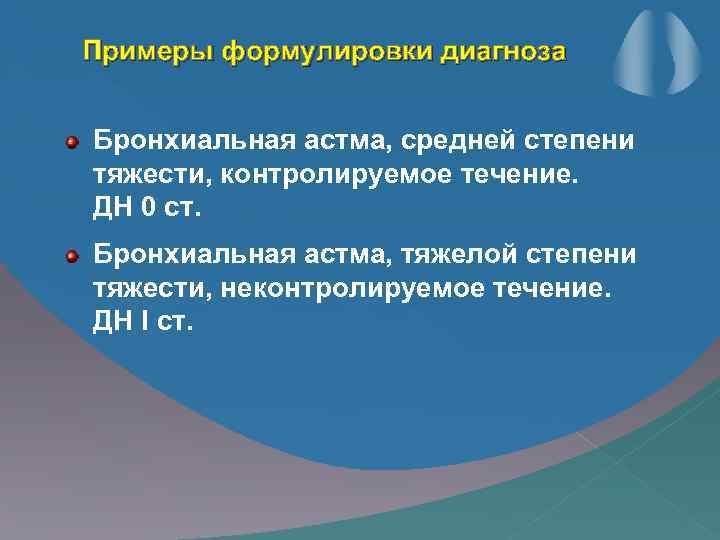 Примеры формулировки диагноза

Бронхиальная астма, средней степени тяжести, контролируемое течение. ДН 0 ст.

Бронхиальная астма, тяжелой степени тяжести, неконтролируемое течение. ДН I ст.